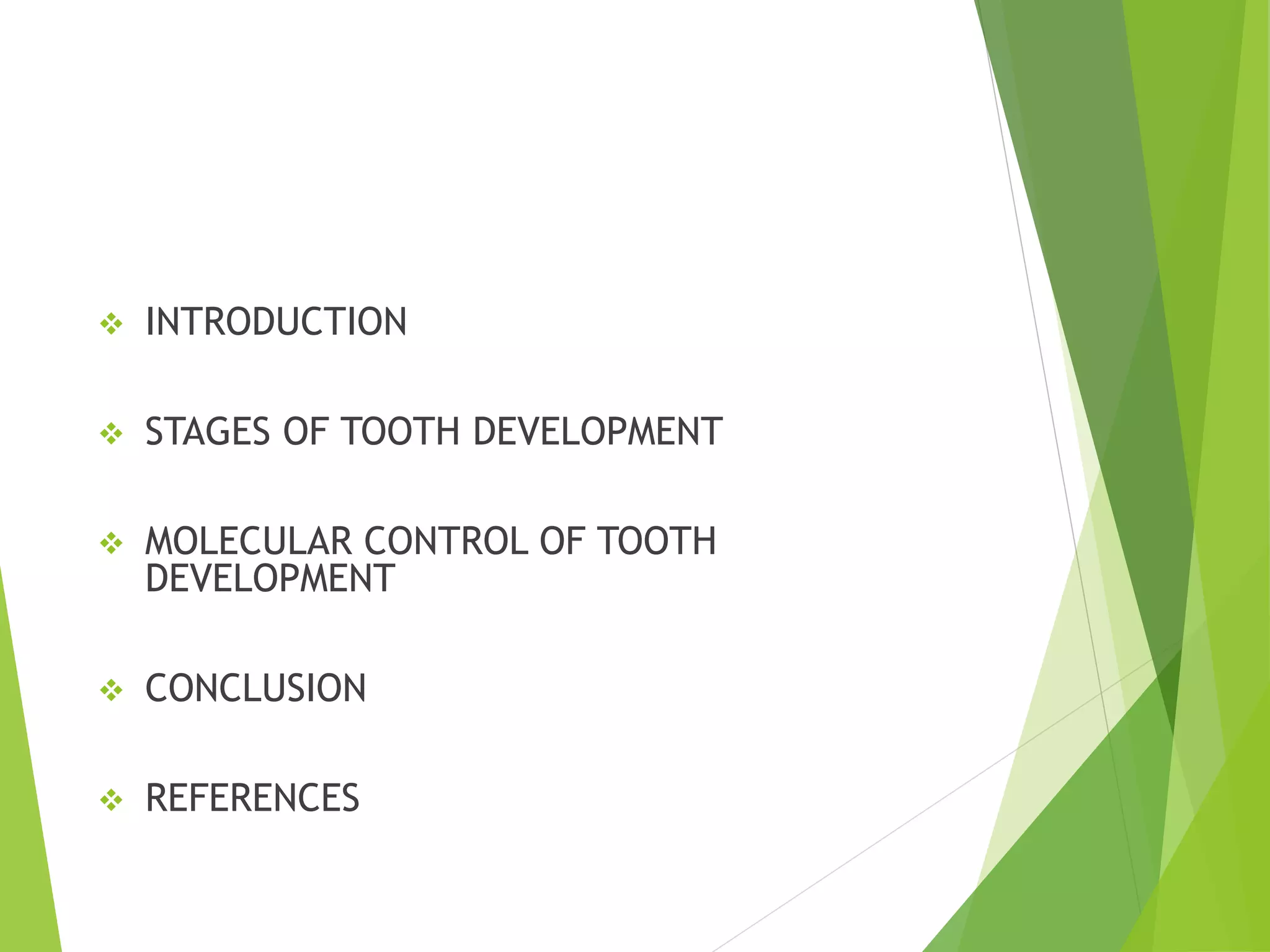 ❖ INTRODUCTION

❖ STAGES OF TOOTH DEVELOPMENT

❖ MOLECULAR CONTROL OF TOOTH DEVELOPMENT

❖ CONCLUSION

❖ REFERENCES